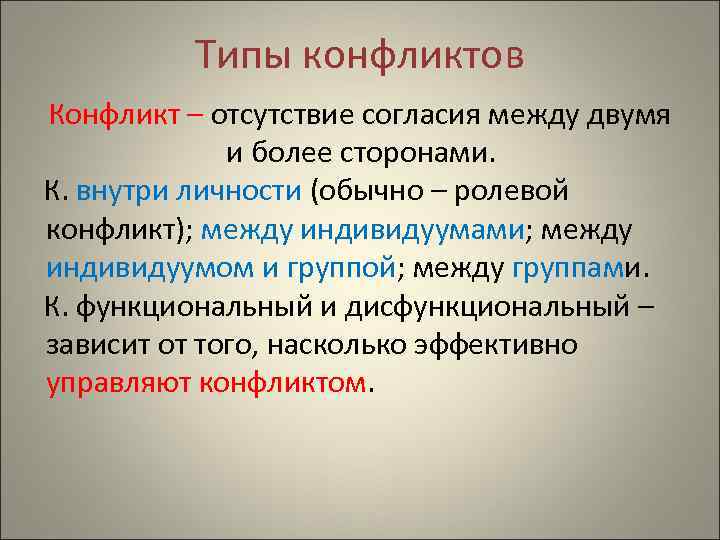 Типы конфликтов

Конфликт – отсутствие согласия между двумя и более сторонами.

К. внутри личности (обычно – ролевой конфликт); между индивидуумами; между индивидуумом и группой; между группами.

К. функциональный и дисфункциональный – зависит от того, насколько эффективно управляют конфликтом.